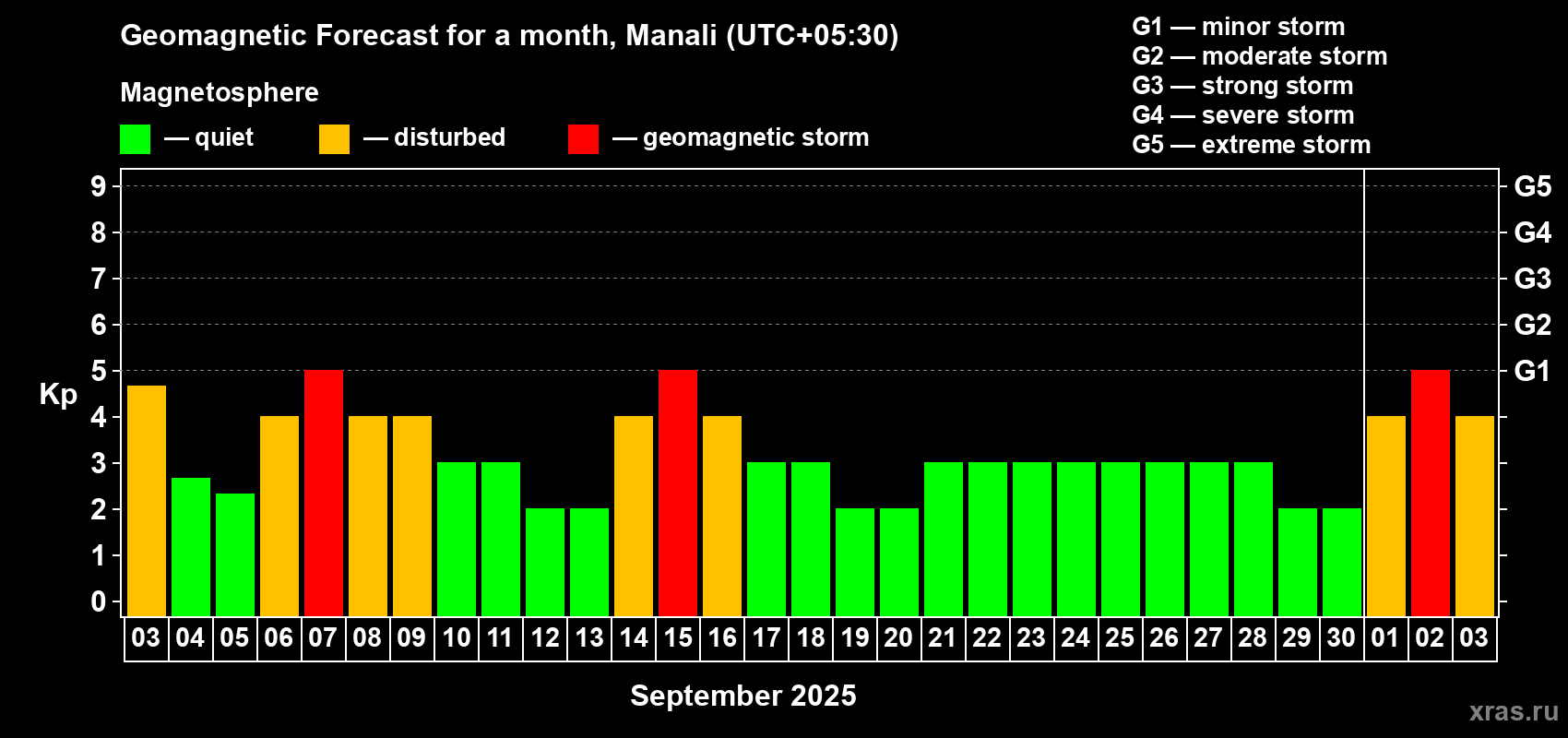 Geomagnetic Forecast for a month, Manali (UTC+05:30)

Magnetosphere

— quiet — disturbed — geomagnetic storm

G1 — minor storm
G2 — moderate storm
G3 — strong storm
G4 — severe storm
G5 — extreme storm

Kp

9
8
7
6
5
4
3
2
1
0

G5
G4
G3
G2
G1

03 04 05 06 07 08 09 10 11 12 13 14 15 16 17 18 19 20 21 22 23 24 25 26 27 28 29 30 01 02 03

September 2025

xras.ru